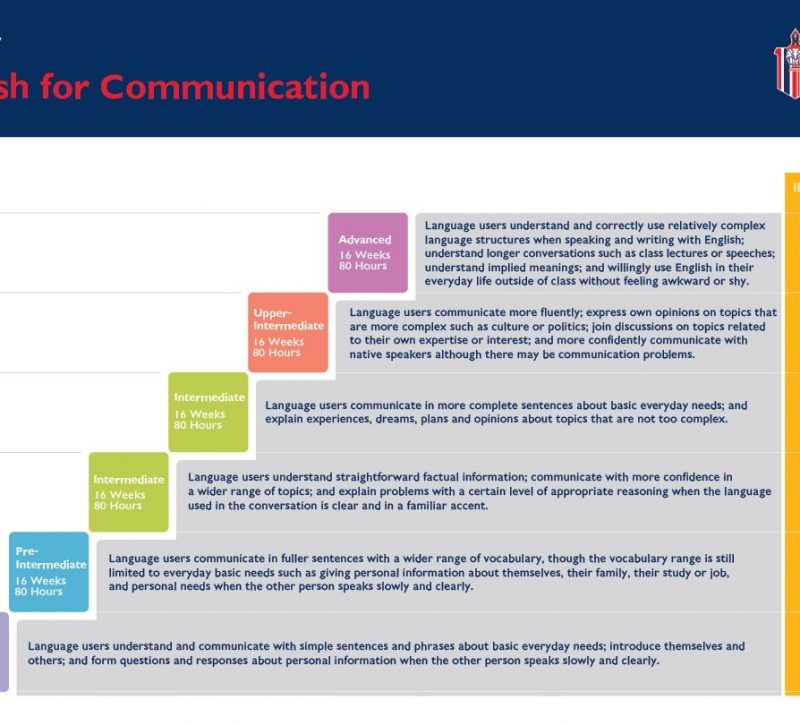 sh for Communication

Advanced
16 Weeks
80 Hours

Language users understand and correctly use relatively complex language structures when speaking and writing with English; understand longer conversations such as class lectures or speeches; understand implied meanings; and willingly use English in their everyday life outside of class without feeling awkward or shy.

Upper-Intermediate
16 Weeks
80 Hours

Language users communicate more fluently; express own opinions on topics that are more complex such as culture or politics; join discussions on topics related to their own expertise or interest; and more confidently communicate with native speakers although there may be communication problems.

Intermediate
16 Weeks
80 Hours

Language users communicate in more complete sentences about basic everyday needs; and explain experiences, dreams, plans and opinions about topics that are not too complex.

Intermediate
16 Weeks
80 Hours

Language users understand straightforward factual information; communicate with more confidence in a wider range of topics; and explain problems with a certain level of appropriate reasoning when the language used in the conversation is clear and in a familiar accent.

Pre-Intermediate
16 Weeks
80 Hours

Language users communicate in fuller sentences with a wider range of vocabulary, though the vocabulary range is still limited to everyday basic needs such as giving personal information about themselves, their family, their study or job, and personal needs when the other person speaks slowly and clearly.

Language users understand and communicate with simple sentences and phrases about basic everyday needs; introduce themselves and others; and form questions and responses about personal information when the other person speaks slowly and clearly.